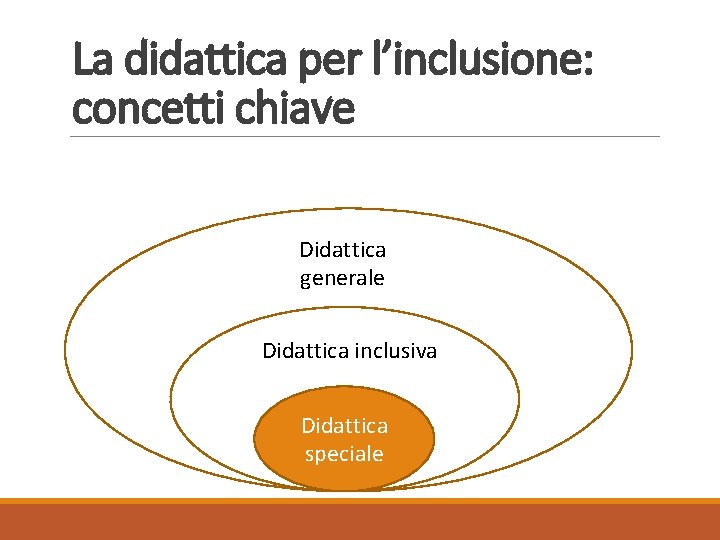 La didattica per l’inclusione: concetti chiave

Didattica generale

Didattica inclusiva

Didattica speciale